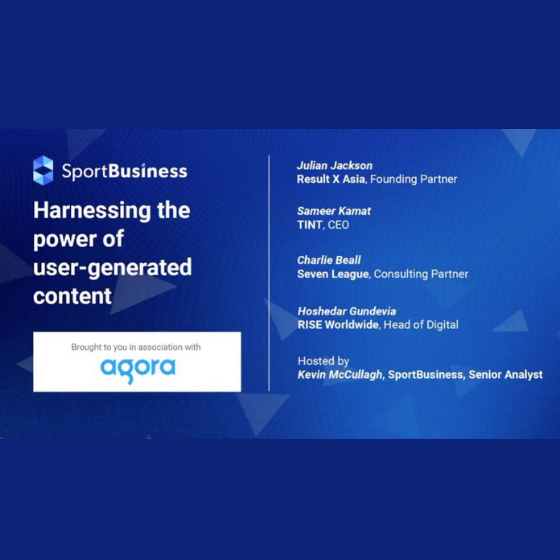 SportBusiness

Harnessing the power of user-generated content

Brought to you in association with

agora

Julian Jackson
Result X Asia, Founding Partner

Sameer Kamat
TINT, CEO

Charlie Beall
Seven League, Consulting Partner

Hoshedar Gundevia
RISE Worldwide, Head of Digital

Hosted by
Kevin McCullagh, SportBusiness, Senior Analyst